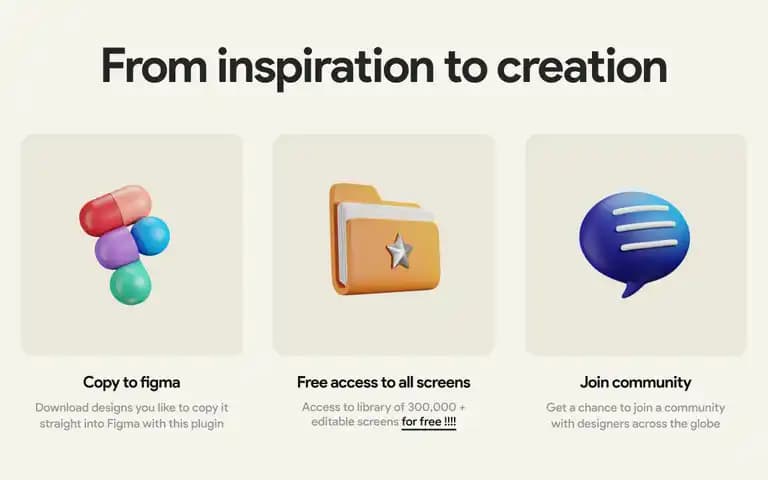 From inspiration to creation

Copy to figma

Download designs you like to copy it straight into Figma with this plugin

Free access to all screens

Access to library of 300,000 + editable screens for free !!!!

Join community

Get a chance to join a community with designers across the globe